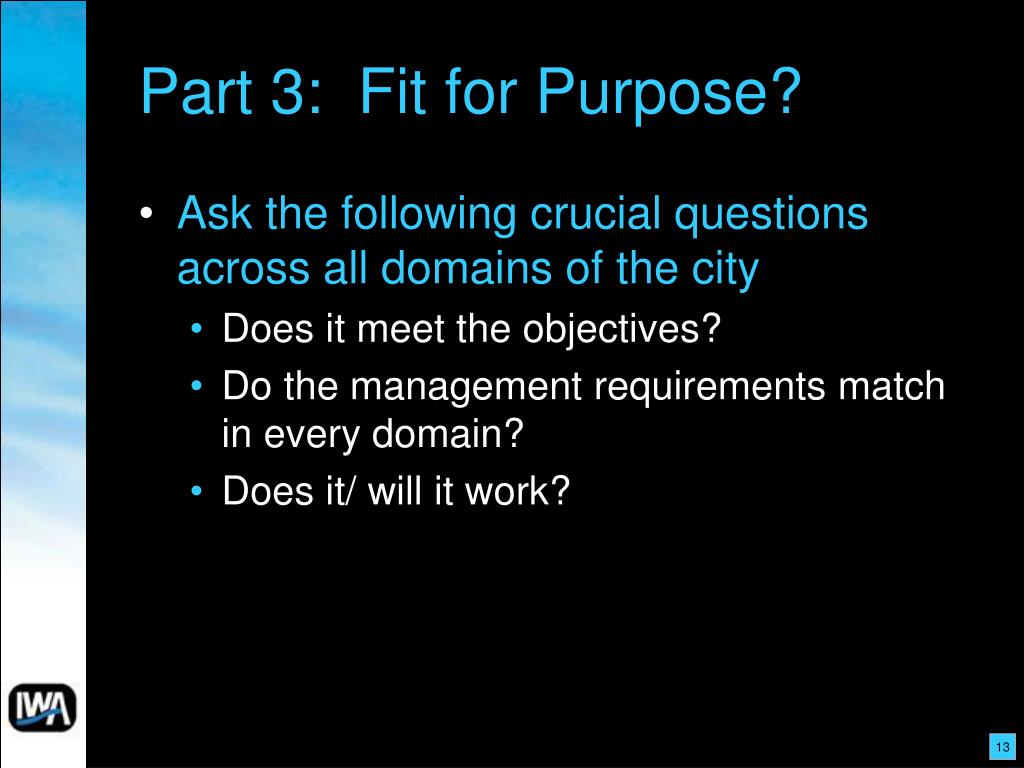 Part 3: Fit for Purpose?

• Ask the following crucial questions across all domains of the city
• Does it meet the objectives?
• Do the management requirements match in every domain?
• Does it/ will it work?

IWA

13